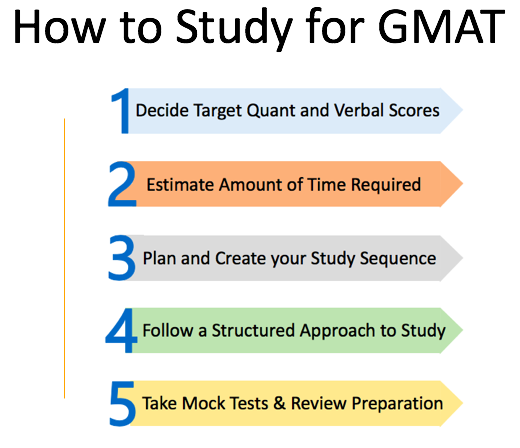 How to Study for GMAT

1 Decide Target Quant and Verbal Scores

2 Estimate Amount of Time Required

3 Plan and Create your Study Sequence

4 Follow a Structured Approach to Study

5 Take Mock Tests & Review Preparation